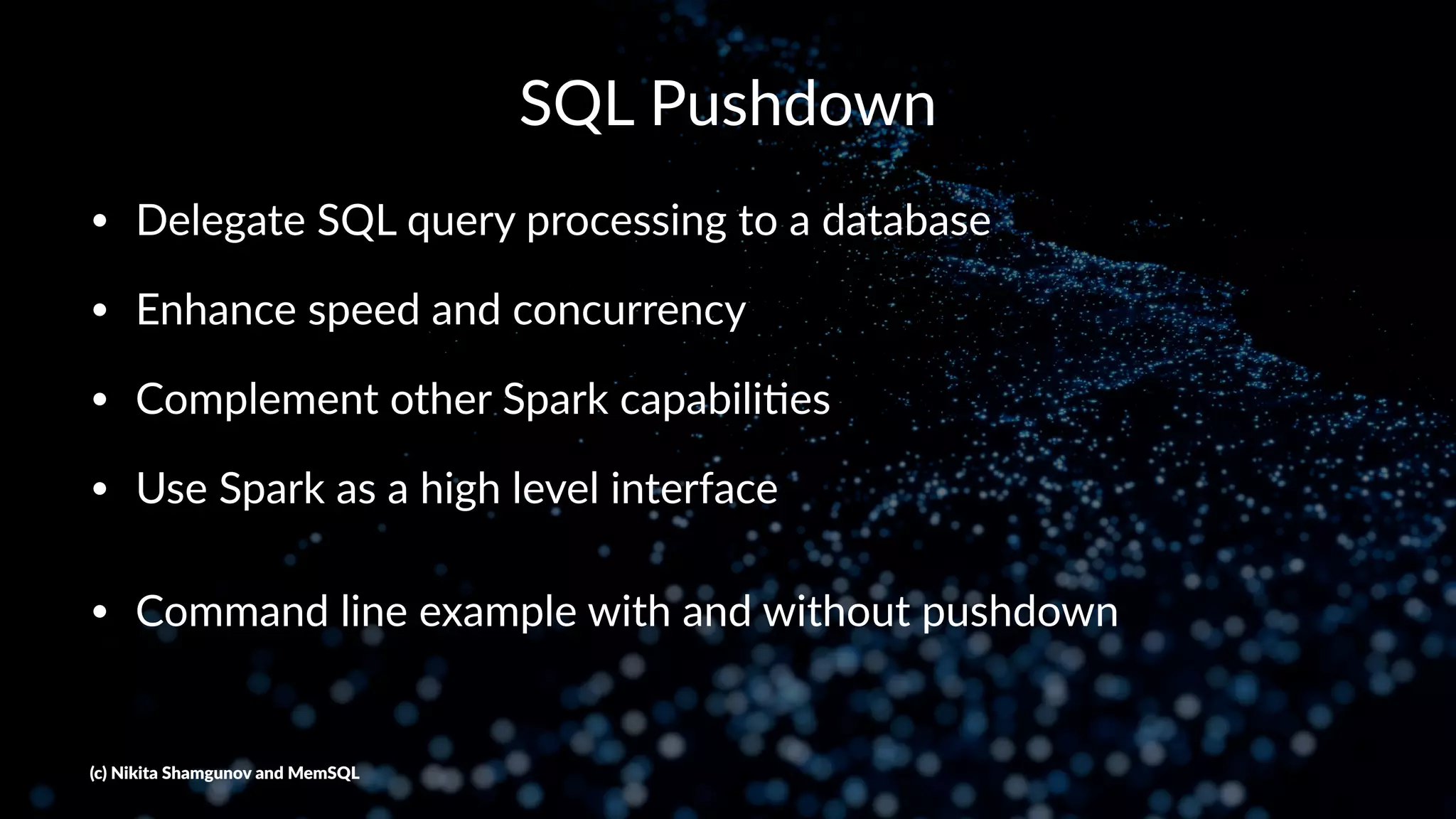 SQL Pushdown

• Delegate SQL query processing to a database

• Enhance speed and concurrency

• Complement other Spark capabilities

• Use Spark as a high level interface

• Command line example with and without pushdown

(c) Nikita Shamgunov and MemSQL